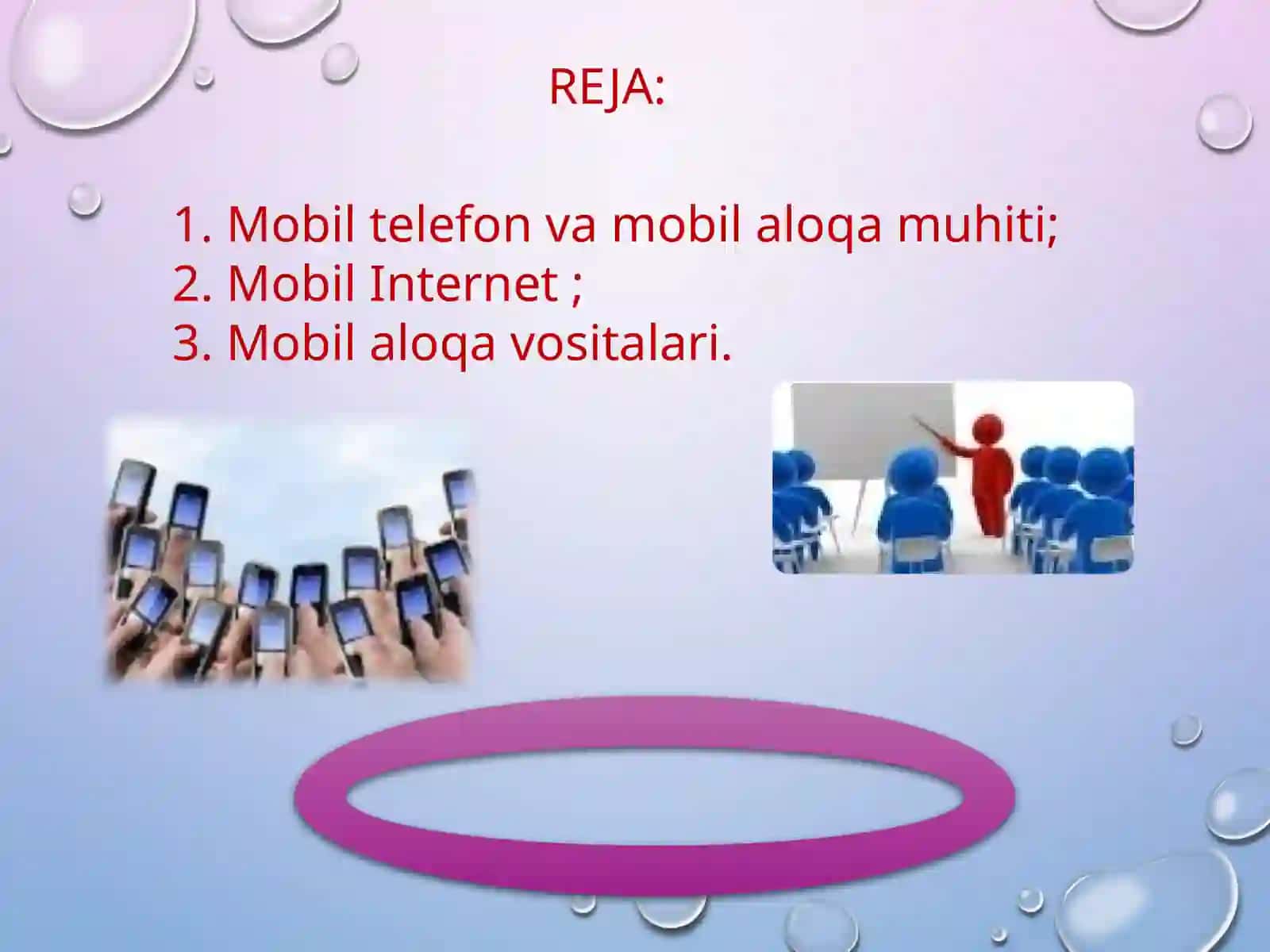 REJA:

1. Mobil telefon va mobil aloqa muhiti;
2. Mobil Internet ;
3. Mobil aloqa vositalari.